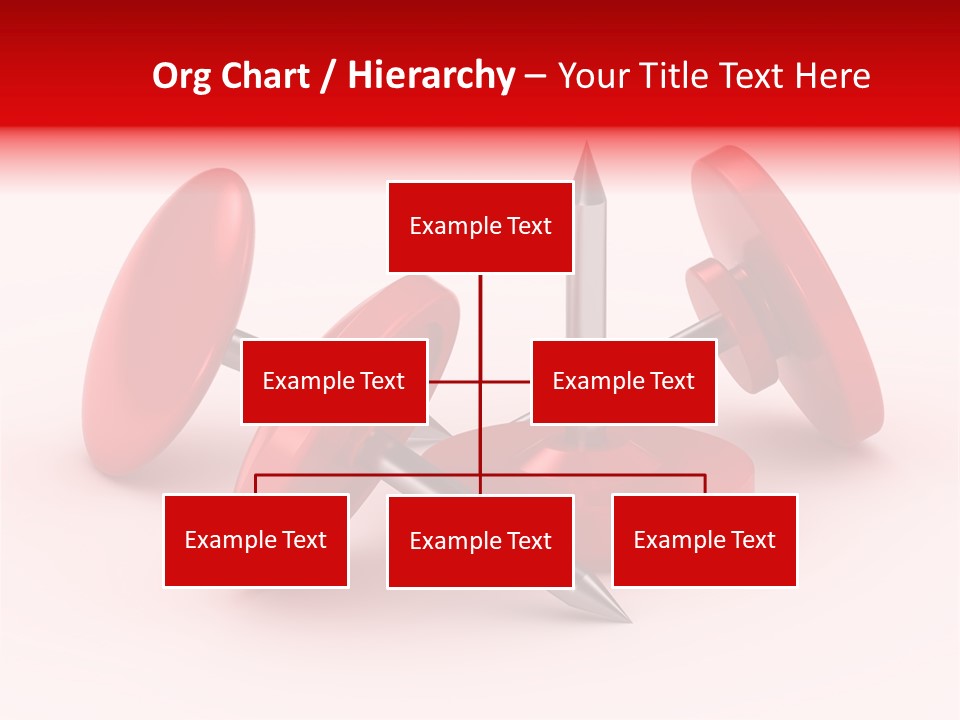 Org Chart / Hierarchy – Your Title Text Here

Example Text

Example Text

Example Text

Example Text

Example Text

Example Text